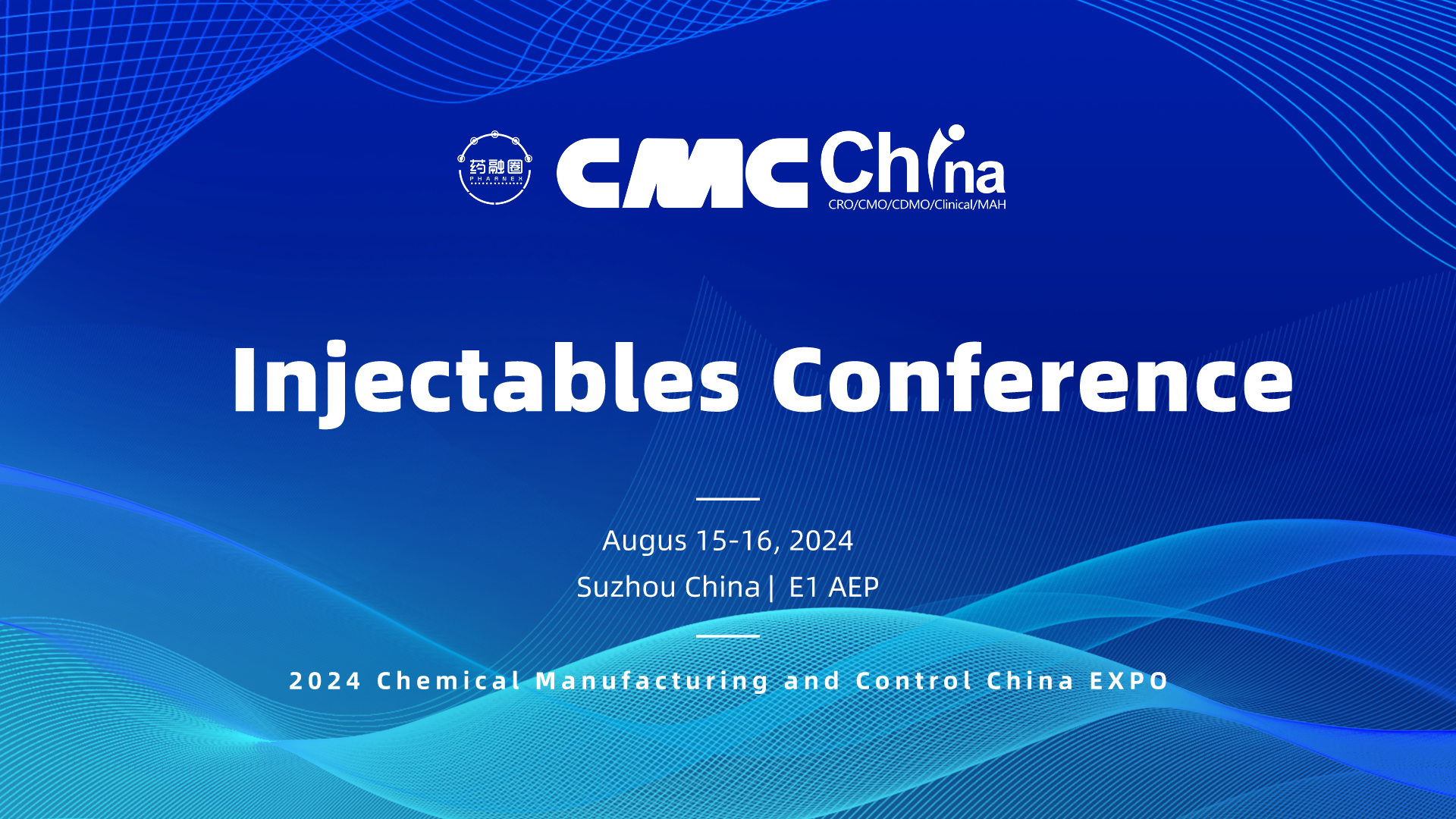 药融圈
PHARNEX

CMC China
CRO/CMO/CDMO/Clinical/MAH

Injectables Conference

Augus 15-16, 2024
Suzhou China | E1 AEP

2024 Chemical Manufacturing and Control China EXPO